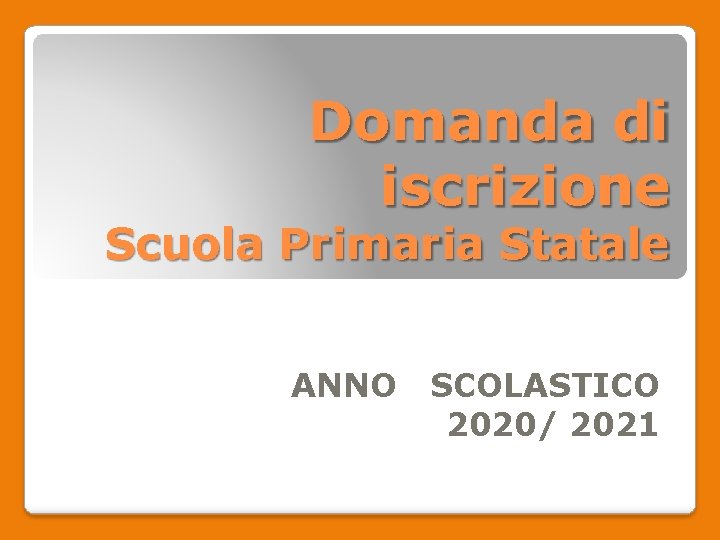 Domanda di iscrizione
Scuola Primaria Statale

ANNO SCOLASTICO 2020/ 2021